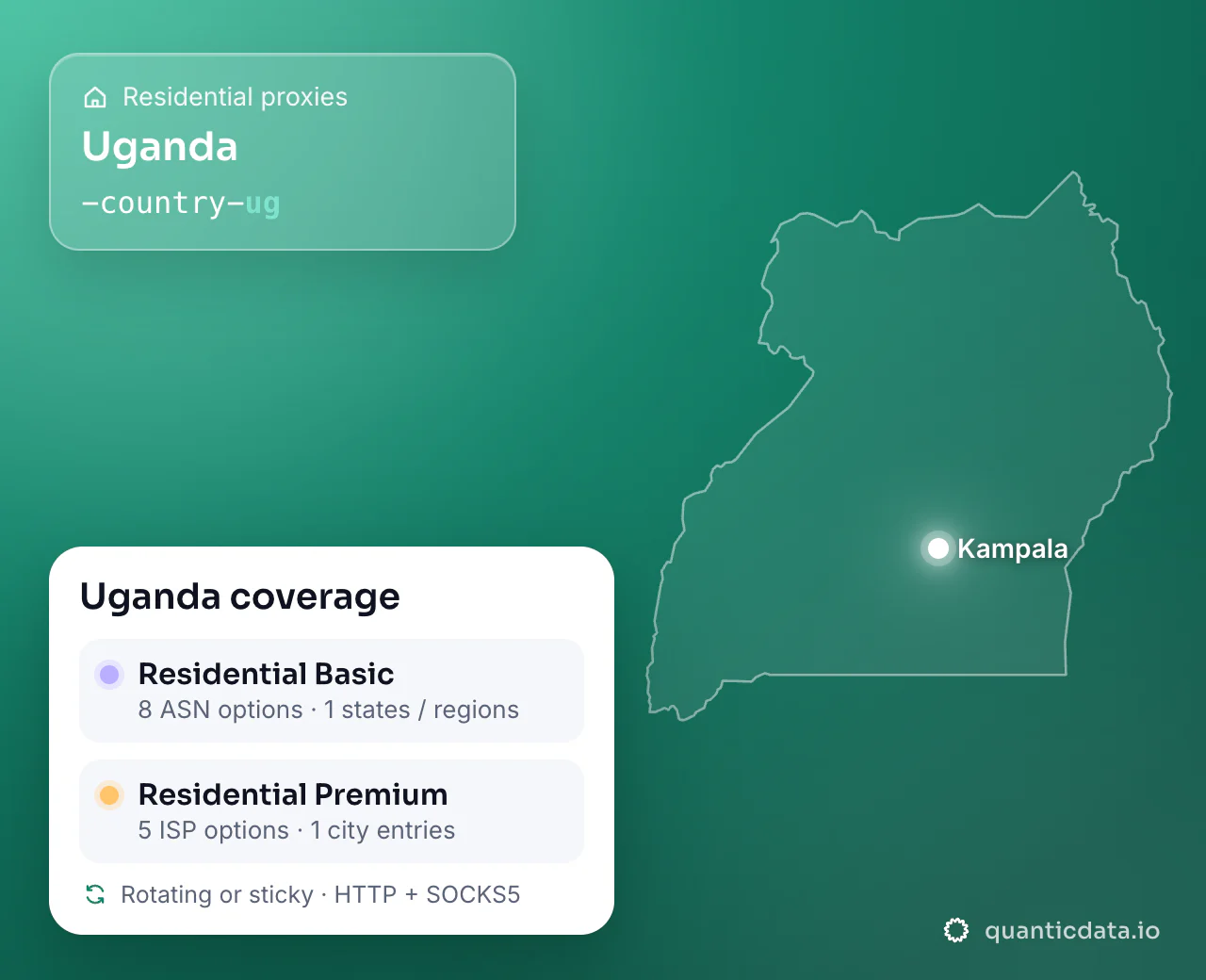 Residential proxies

Uganda

-country-ug

Kampala

Uganda coverage

Residential Basic
8 ASN options · 1 states / regions

Residential Premium
5 ISP options · 1 city entries

Rotating or sticky · HTTP + SOCKS5

quanticdata.io